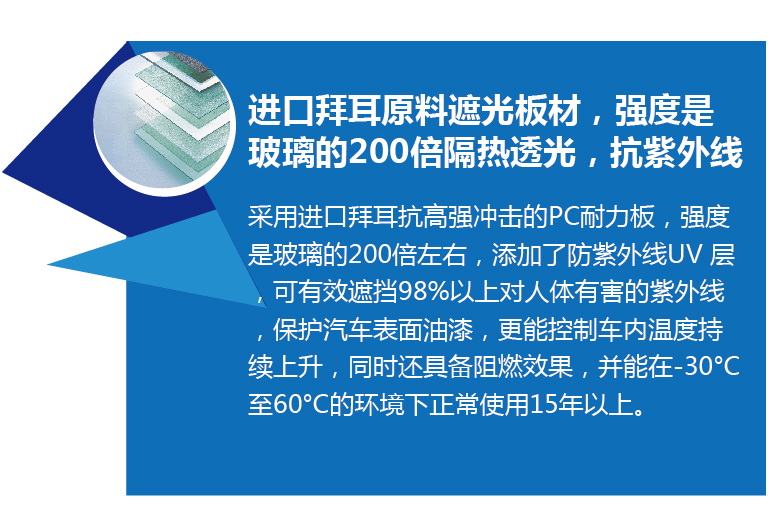 进口拜耳原料遮光板材，强度是玻璃的200倍隔热透光，抗紫外线

采用进口拜耳抗高强冲击的PC耐力板，强度是玻璃的200倍左右，添加了防紫外线UV 层，可有效遮挡98%以上对人体有害的紫外线，保护汽车表面油漆，更能控制车内温度持续上升，同时还具备阻燃效果，并能在-30°C至60°C的环境下正常使用15年以上。